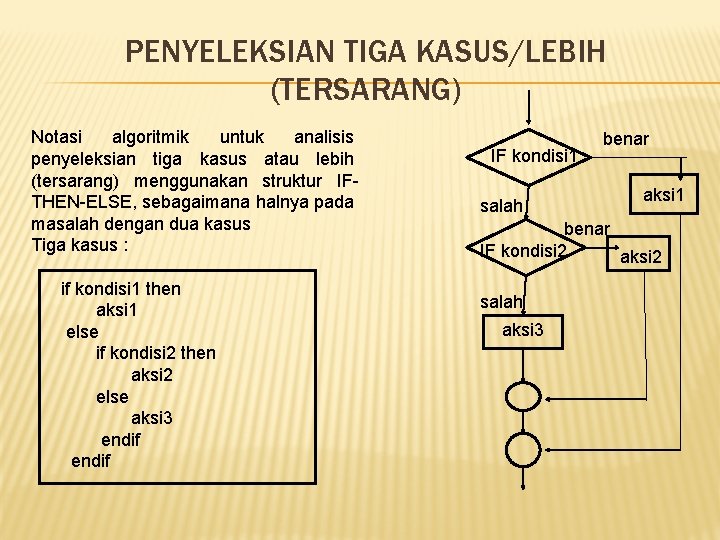 PENYELEKSIAN TIGA KASUS/LEBIH (TERSARANG)

Notasi algoritmik untuk analisis penyeleksian tiga kasus atau lebih (tersarang) menggunakan struktur IF-THEN-ELSE, sebagaimana halnya pada masalah dengan dua kasus
Tiga kasus :

if kondisi1 then
aksi1
else
if kondisi2 then
aksi2
else
aksi3
endif
endif

IF kondisi1
benar
aksi1
salah
IF kondisi2
benar
aksi2
salah
aksi3